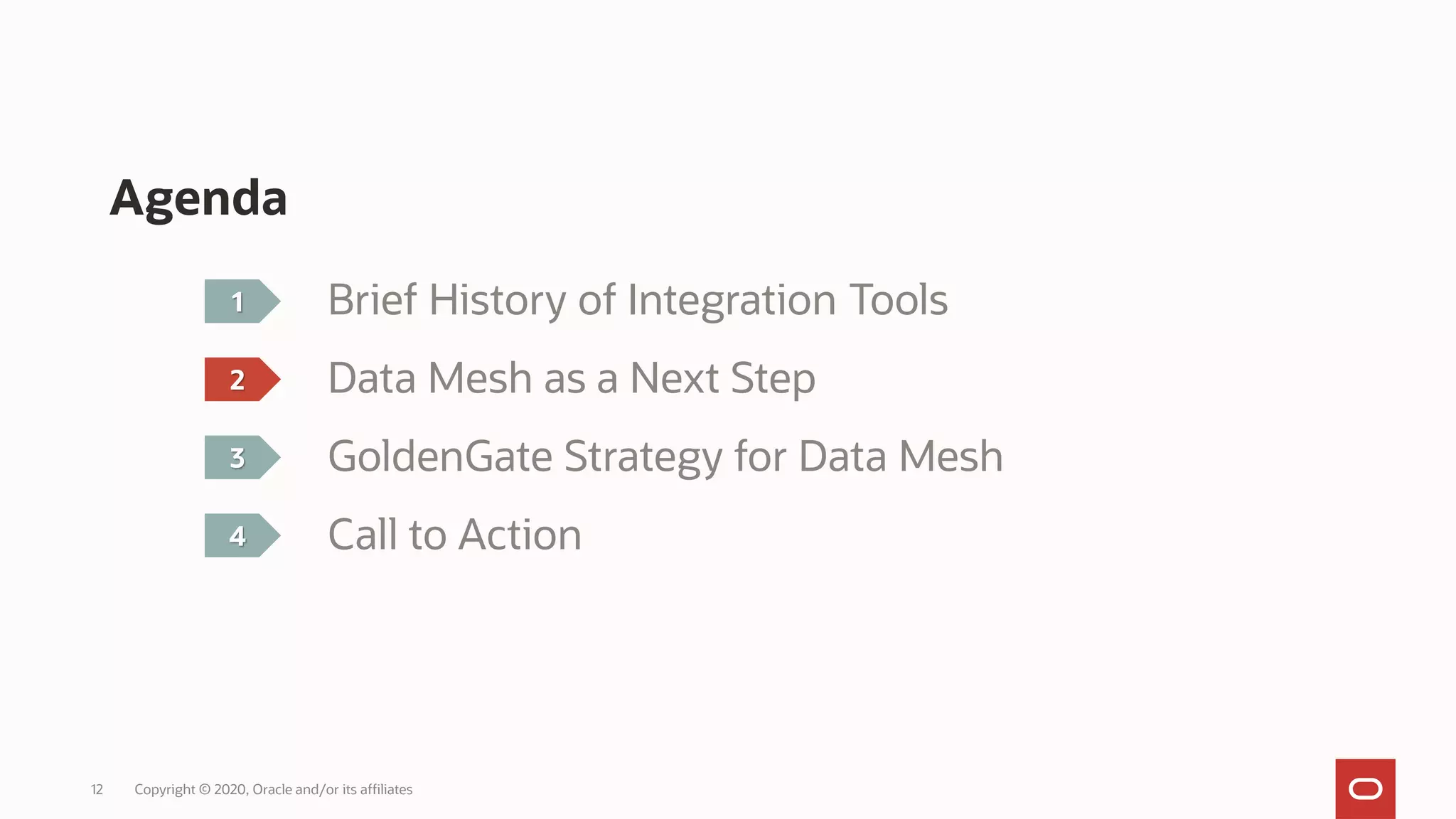 Agenda

1 Brief History of Integration Tools

2 Data Mesh as a Next Step

3 GoldenGate Strategy for Data Mesh

4 Call to Action

12 Copyright © 2020, Oracle and/or its affiliates